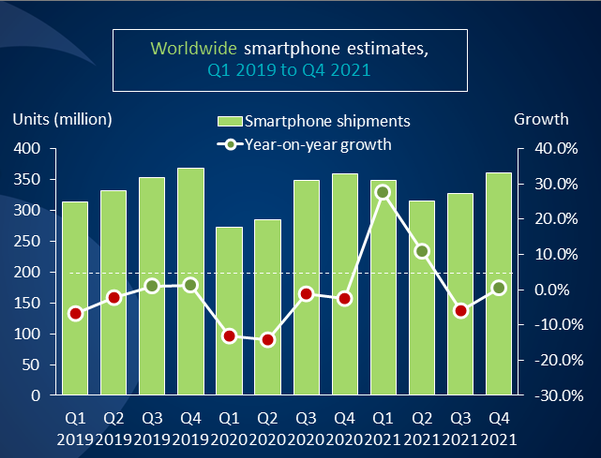 Worldwide smartphone estimates, Q1 2019 to Q4 2021

Units (million)

Smartphone shipments

Year-on-year growth

Growth

400
350
300
250
200
150
100
50
0

40.0%
30.0%
20.0%
10.0%
0.0%
-10.0%
-20.0%
-30.0%

Q1 2019
Q2 2019
Q3 2019
Q4 2019
Q1 2020
Q2 2020
Q3 2020
Q4 2020
Q1 2021
Q2 2021
Q3 2021
Q4 2021